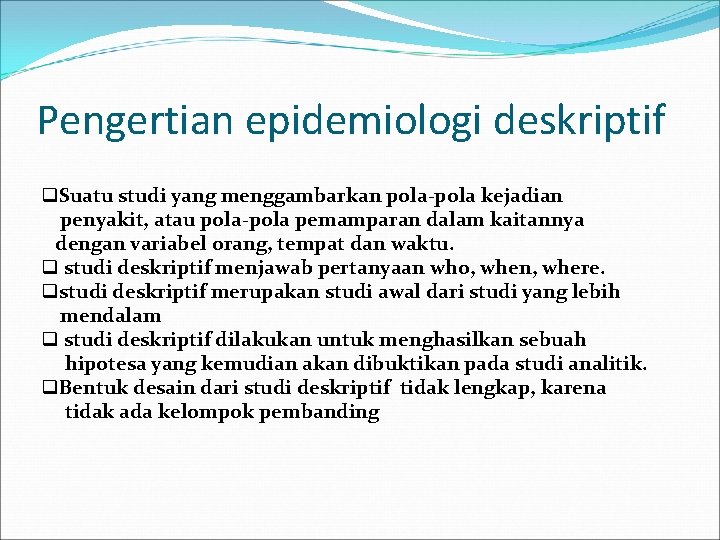 Pengertian epidemiologi deskriptif

❑Suatu studi yang menggambarkan pola-pola kejadian penyakit, atau pola-pola pemamparan dalam kaitannya dengan variabel orang, tempat dan waktu.

❑ studi deskriptif menjawab pertanyaan who, when, where.

❑studi deskriptif merupakan studi awal dari studi yang lebih mendalam

❑ studi deskriptif dilakukan untuk menghasilkan sebuah hipotesa yang kemudian akan dibuktikan pada studi analitik.

❑Bentuk desain dari studi deskriptif tidak lengkap, karena tidak ada kelompok pembanding